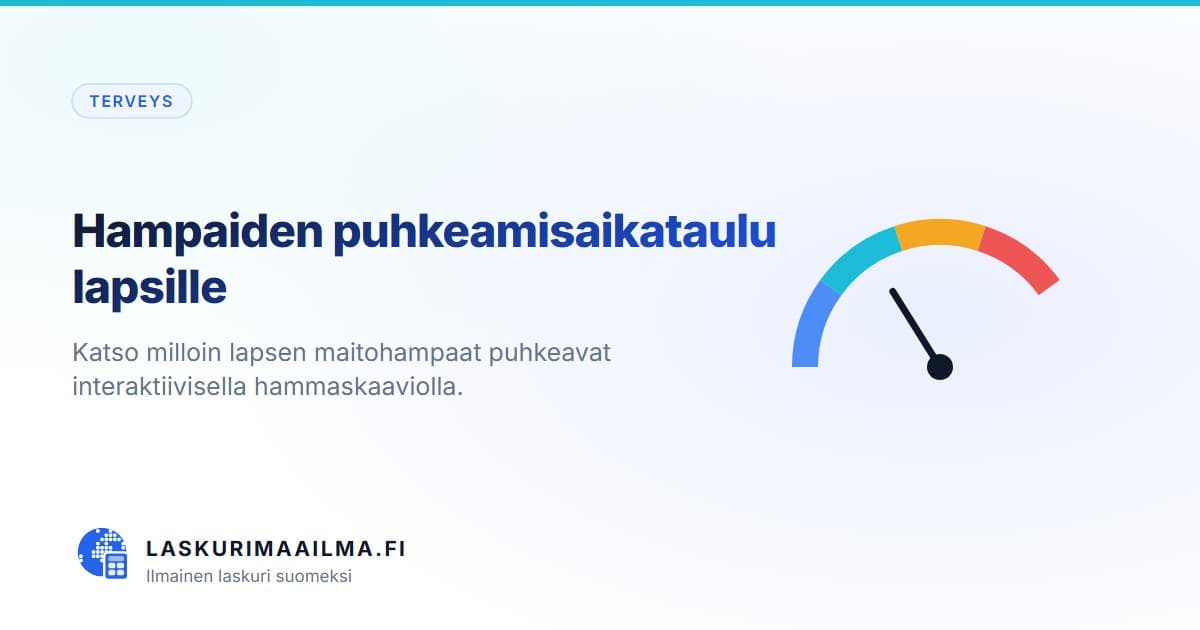 TERVEYS

Hampaiden puhkeamisaikataulu lapsille

Katso milloin lapsen maitohampaat puhkeavat interaktiivisella hammaskaaviolla.

LASKURIMAAILMA.FI
Ilmainen laskuri suomeksi